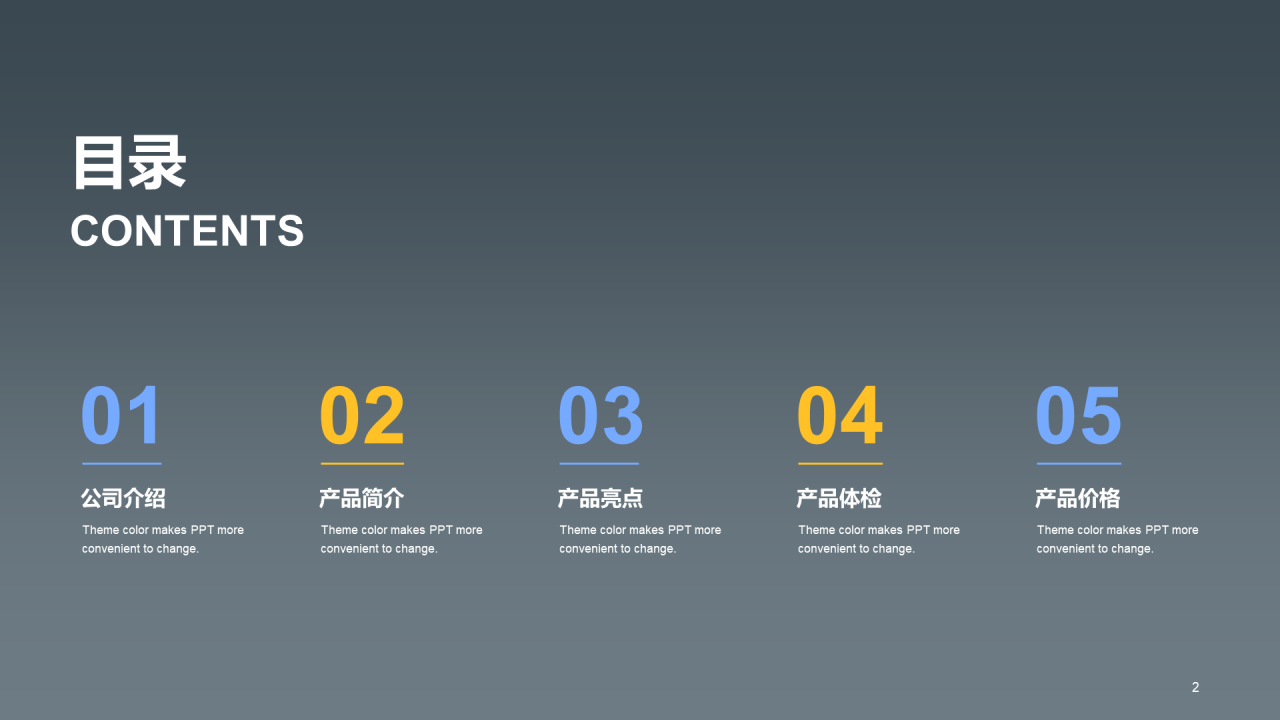 目录
CONTENTS

01
公司介绍
Theme color makes PPT more convenient to change.

02
产品简介
Theme color makes PPT more convenient to change.

03
产品亮点
Theme color makes PPT more convenient to change.

04
产品体检
Theme color makes PPT more convenient to change.

05
产品价格
Theme color makes PPT more convenient to change.

2